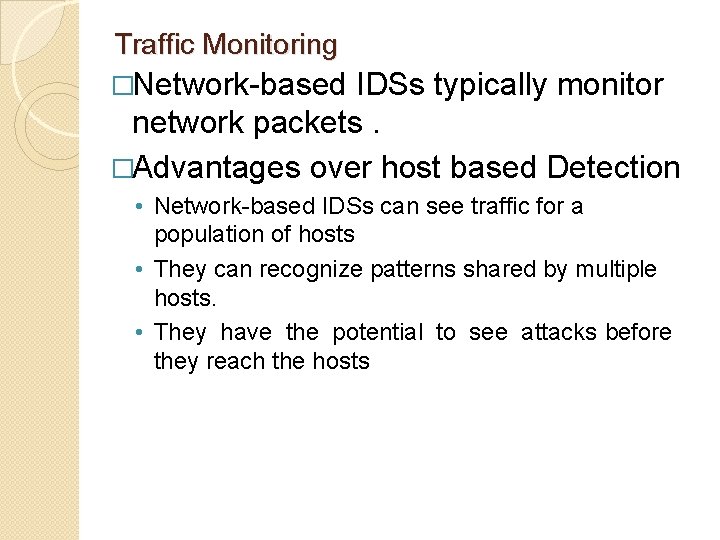 Traffic Monitoring

□Network-based IDSs typically monitor network packets .

□Advantages over host based Detection

• Network-based IDSs can see traffic for a population of hosts

• They can recognize patterns shared by multiple hosts.

• They have the potential to see attacks before they reach the hosts